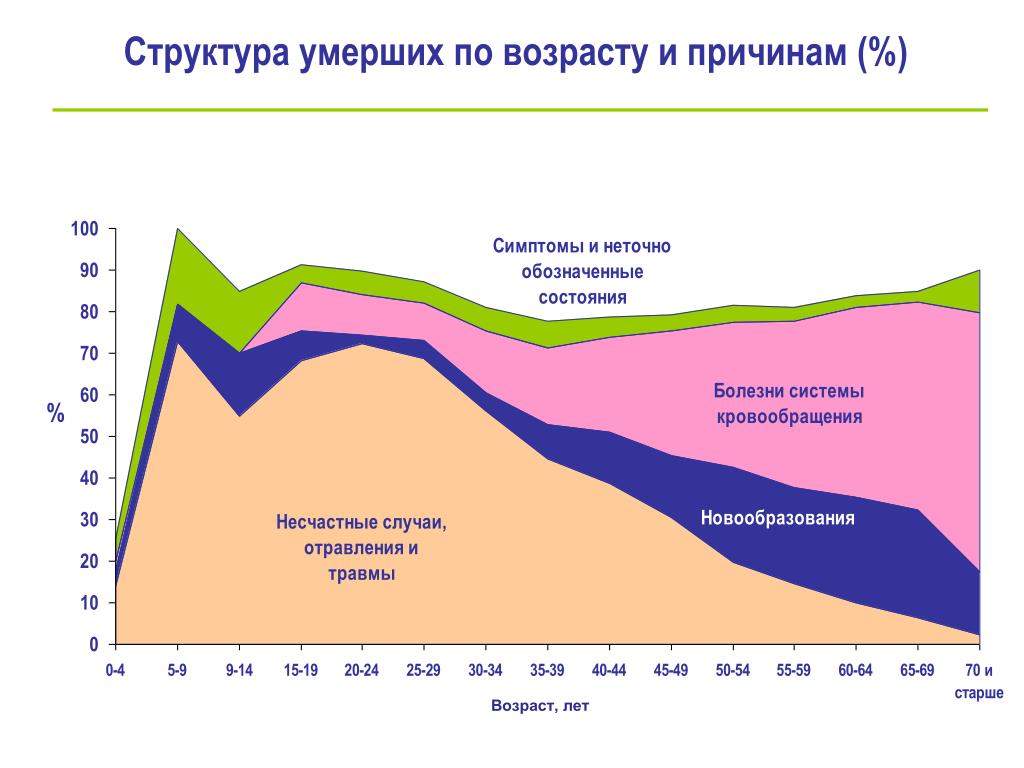 Структура умерших по возрасту и причинам (%)

100
90
80
70
60
50
40
30
20
10
0

%

Симптомы и неточно обозначенные состояния

Болезни системы кровообращения

Новообразования

Несчастные случаи, отравления и травмы

0-4 5-9 9-14 15-19 20-24 25-29 30-34 35-39 40-44 45-49 50-54 55-59 60-64 65-69 70 и старше

Возраст, лет